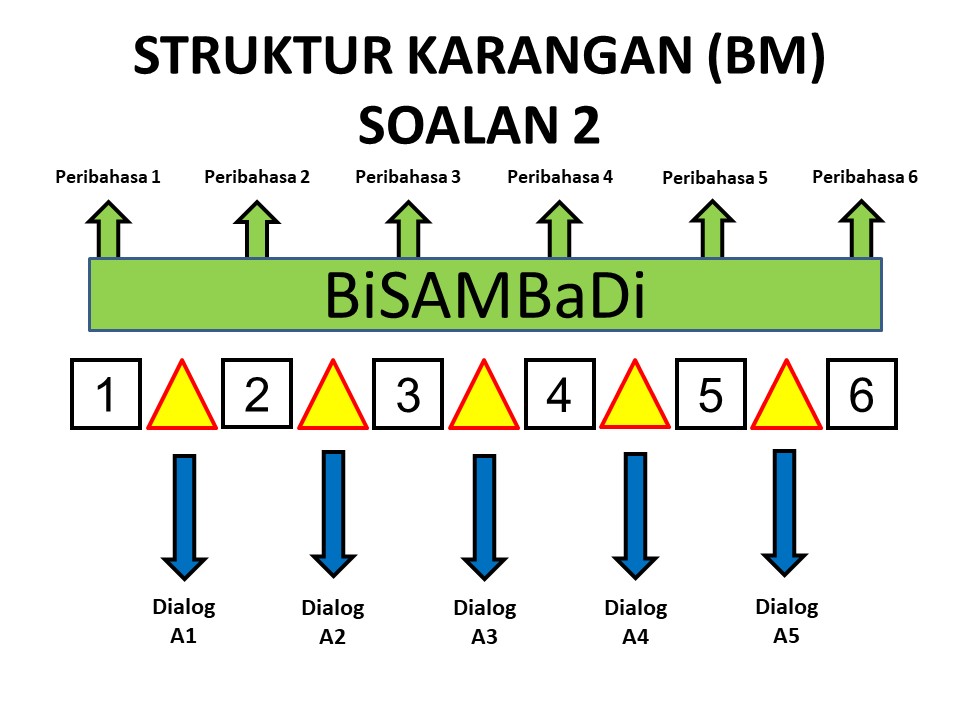 STRUKTUR KARANGAN (BM)
SOALAN 2

Peribahasa 1 Peribahasa 2 Peribahasa 3 Peribahasa 4 Peribahasa 5 Peribahasa 6

BiSAMBaDi

1 2 3 4 5 6

Dialog A1 Dialog A2 Dialog A3 Dialog A4 Dialog A5